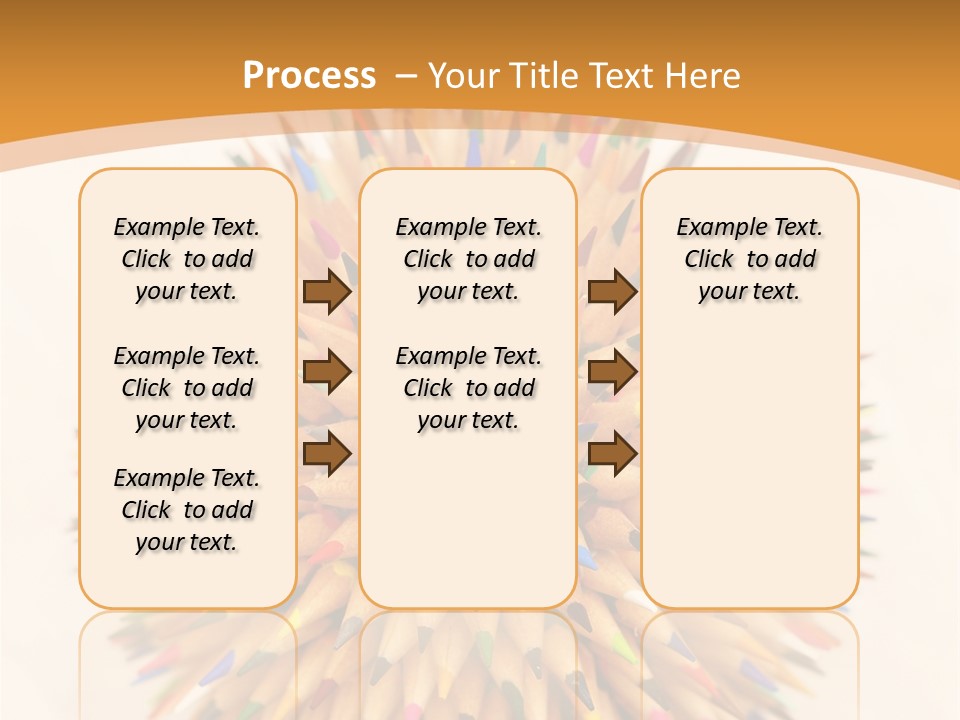 Process – Your Title Text Here

Example Text. Click to add your text.

Example Text. Click to add your text.

Example Text. Click to add your text.

Example Text. Click to add your text.

Example Text. Click to add your text.

Example Text. Click to add your text.